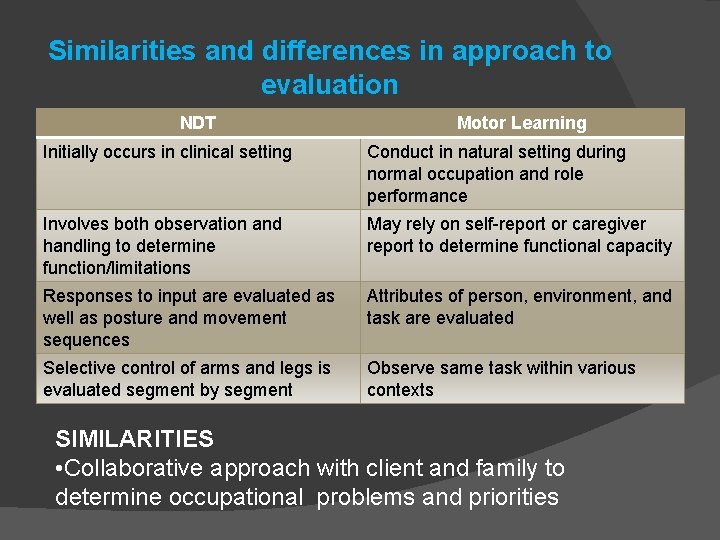 Similarities and differences in approach to evaluation

| NDT | Motor Learning |
|---|---|
| Initially occurs in clinical setting | Conduct in natural setting during normal occupation and role performance |
| Involves both observation and handling to determine function/limitations | May rely on self-report or caregiver report to determine functional capacity |
| Responses to input are evaluated as well as posture and movement sequences | Attributes of person, environment, and task are evaluated |
| Selective control of arms and legs is evaluated segment by segment | Observe same task within various contexts |

SIMILARITIES
•Collaborative approach with client and family to determine occupational problems and priorities